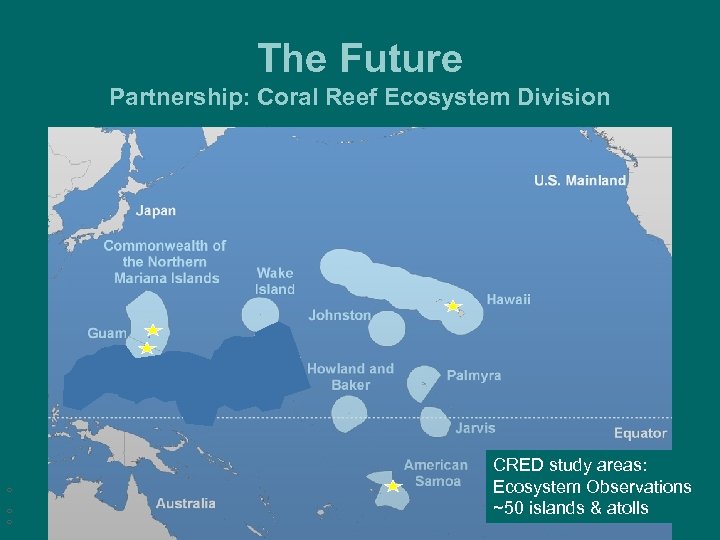 The Future

Partnership: Coral Reef Ecosystem Division

U.S. Mainland

Japan

Commonwealth of the Northern Mariana Islands

Wake Island

Hawaii

Johnston

Guam

Howland and Baker

Palmyra

Jarvis

Equator

American Samoa

Australia

CRED study areas:
Ecosystem Observations
~50 islands & atolls